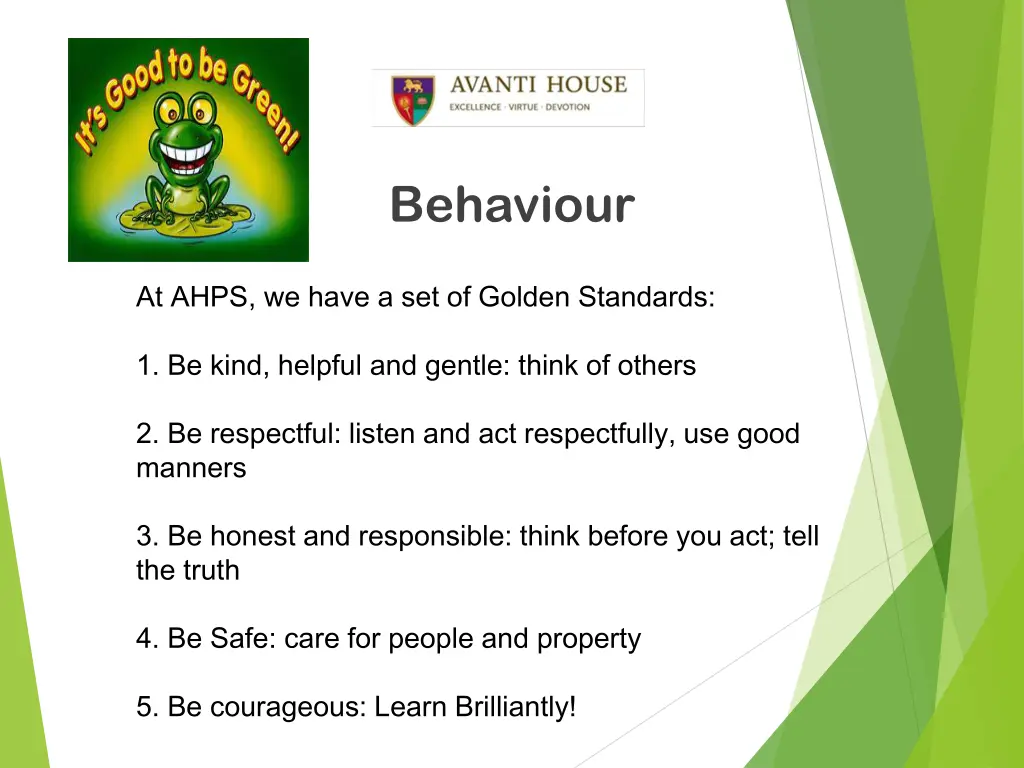 It's Good to be Green!

AVANTI HOUSE
EXCELLENCE · VIRTUE · DEVOTION

Behaviour

At AHPS, we have a set of Golden Standards:

1. Be kind, helpful and gentle: think of others

2. Be respectful: listen and act respectfully, use good manners

3. Be honest and responsible: think before you act; tell the truth

4. Be Safe: care for people and property

5. Be courageous: Learn Brilliantly!